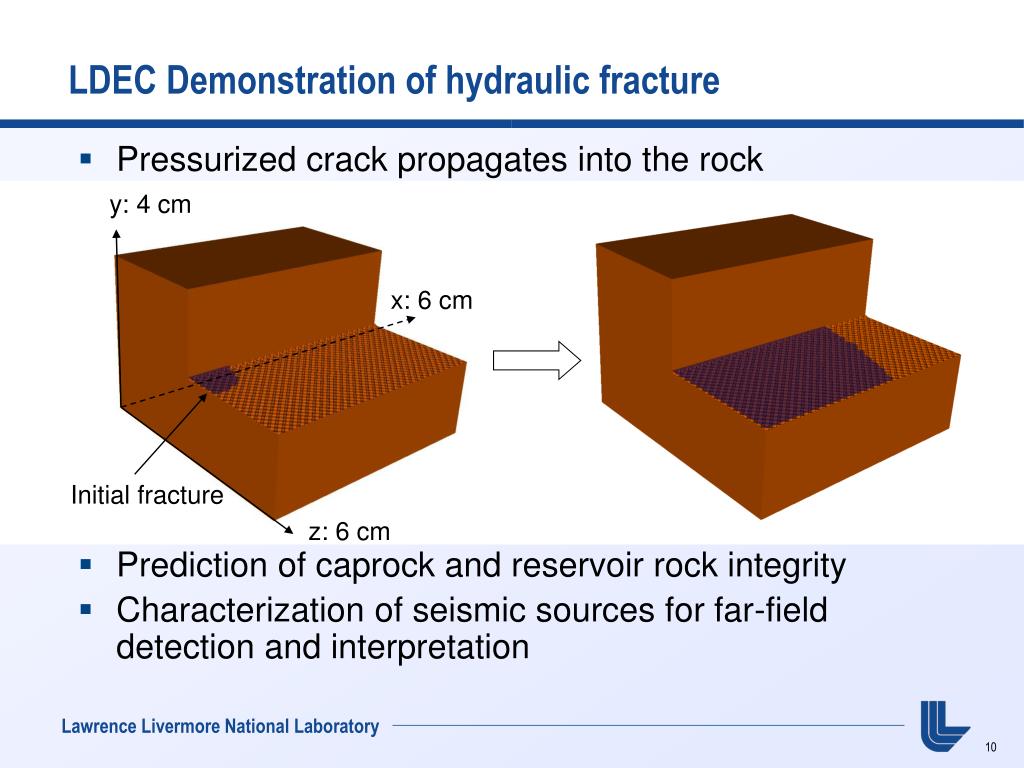 LDEC Demonstration of hydraulic fracture

▪ Pressurized crack propagates into the rock

y: 4 cm

x: 6 cm

Initial fracture

z: 6 cm

▪ Prediction of caprock and reservoir rock integrity
▪ Characterization of seismic sources for far-field detection and interpretation

Lawrence Livermore National Laboratory

10